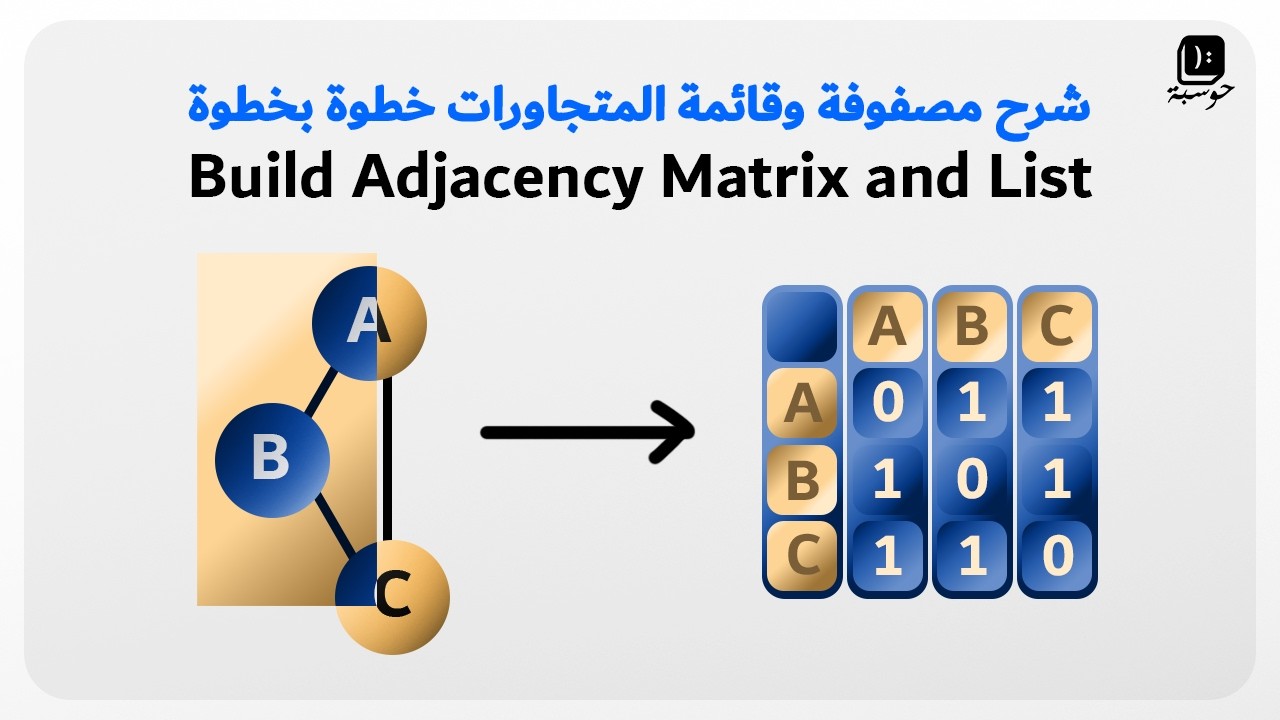 حوسبة

شرح مصفوفة وقائمة المتجاورات خطوة بخطوة

Build Adjacency Matrix and List

A
B
C

|   | A | B | C |
|---|---|---|---|
| A | 0 | 1 | 1 |
| B | 1 | 0 | 1 |
| C | 1 | 1 | 0 |